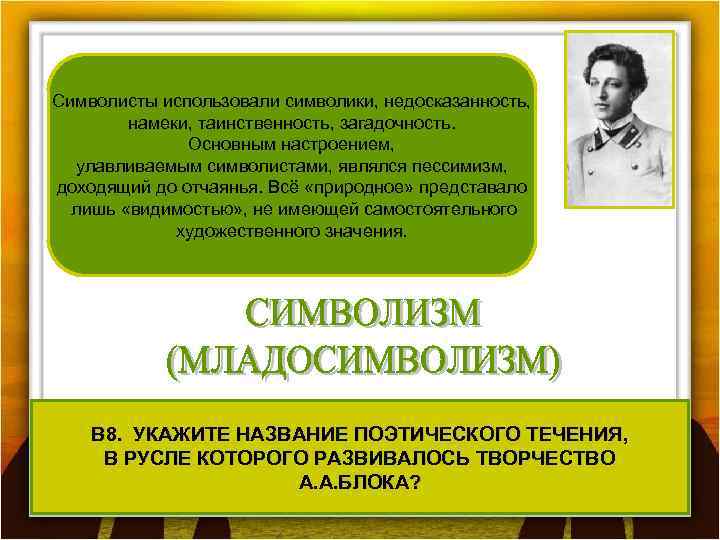 Символисты использовали символики, недосказанность, намеки, таинственность, загадочность. Основным настроением, улавливаемым символистами, являлся пессимизм, доходящий до отчаянья. Всё «природное» представало лишь «видимостью», не имеющей самостоятельного художественного значения.

СИМВОЛИЗМ (МЛАДОСИМВОЛИЗМ)

В8. УКАЖИТЕ НАЗВАНИЕ ПОЭТИЧЕСКОГО ТЕЧЕНИЯ, В РУСЛЕ КОТОРОГО РАЗВИВАЛОСЬ ТВОРЧЕСТВО А.А.БЛОКА?